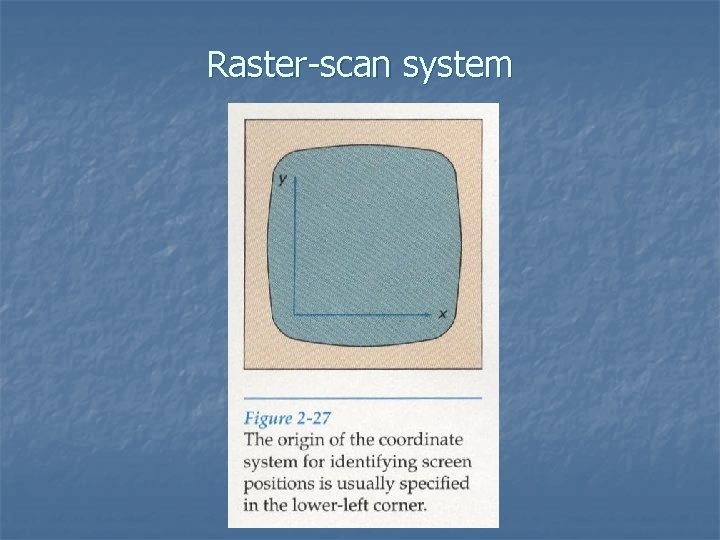 Raster-scan system

y

x

Figure 2-27
The origin of the coordinate system for identifying screen positions is usually specified in the lower-left corner.